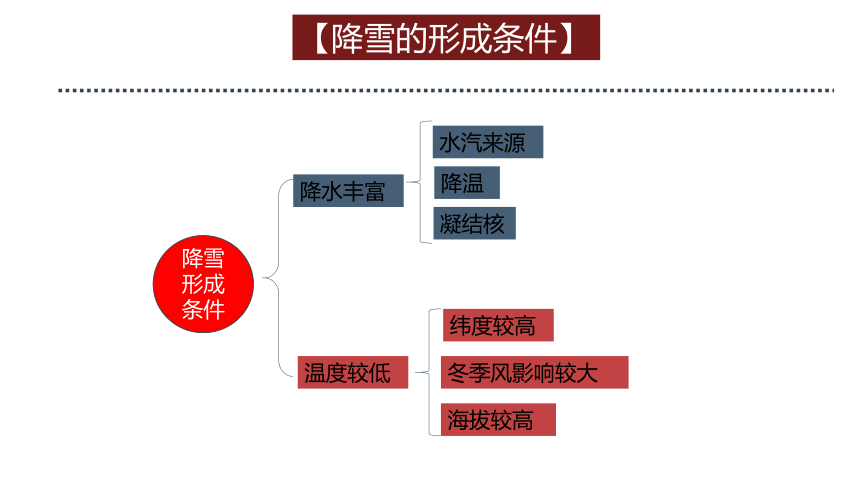 【降雪的形成条件】

降雪形成条件

降水丰富

水汽来源

降温

凝结核

温度较低

纬度较高

冬季风影响较大

海拔较高